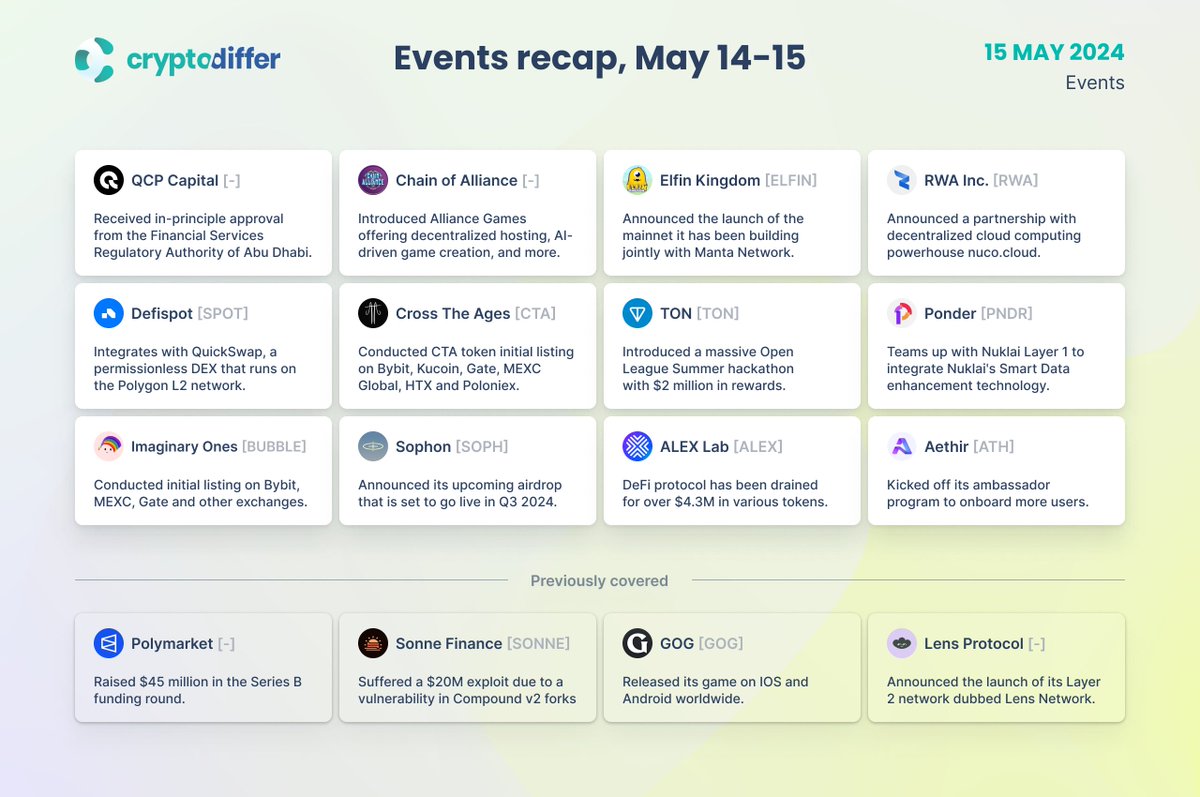 cryptodiffer

Events recap, May 14-15

15 MAY 2024
Events

QCP Capital [-]
Received in-principle approval from the Financial Services Regulatory Authority of Abu Dhabi.

Chain of Alliance [-]
Introduced Alliance Games offering decentralized hosting, AI-driven game creation, and more.

Elfin Kingdom [ELFIN]
Announced the launch of the mainnet it has been building jointly with Manta Network.

RWA Inc. [RWA]
Announced a partnership with decentralized cloud computing powerhouse nuco.cloud.

Defispot [SPOT]
Integrates with QuickSwap, a permissionless DEX that runs on the Polygon L2 network.

Cross The Ages [CTA]
Conducted CTA token initial listing on Bybit, Kucoin, Gate, MEXC Global, HTX and Poloniex.

TON [TON]
Introduced a massive Open League Summer hackathon with $2 million in rewards.

Ponder [PNDR]
Teams up with Nuklai Layer 1 to integrate Nuklai's Smart Data enhancement technology.

Imaginary Ones [BUBBLE]
Conducted initial listing on Bybit, MEXC, Gate and other exchanges.

Sophon [SOPH]
Announced its upcoming airdrop that is set to go live in Q3 2024.

ALEX Lab [ALEX]
DeFi protocol has been drained for over $4.3M in various tokens.

Aethir [ATH]
Kicked off its ambassador program to onboard more users.

Previously covered

Polymarket [-]
Raised $45 million in the Series B funding round.

Sonne Finance [SONNE]
Suffered a $20M exploit due to a vulnerability in Compound v2 forks

GOG [GOG]
Released its game on IOS and Android worldwide.

Lens Protocol [-]
Announced the launch of its Layer 2 network dubbed Lens Network.